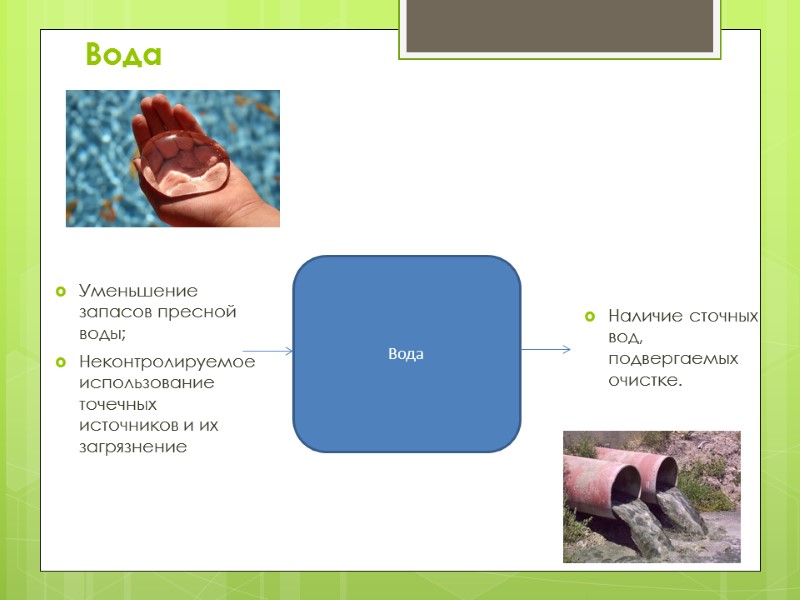 Вода

Уменьшение запасов пресной воды;

Неконтролируемое использование точечных источников и их загрязнение

Вода

Наличие сточных вод, подвергаемых очистке.